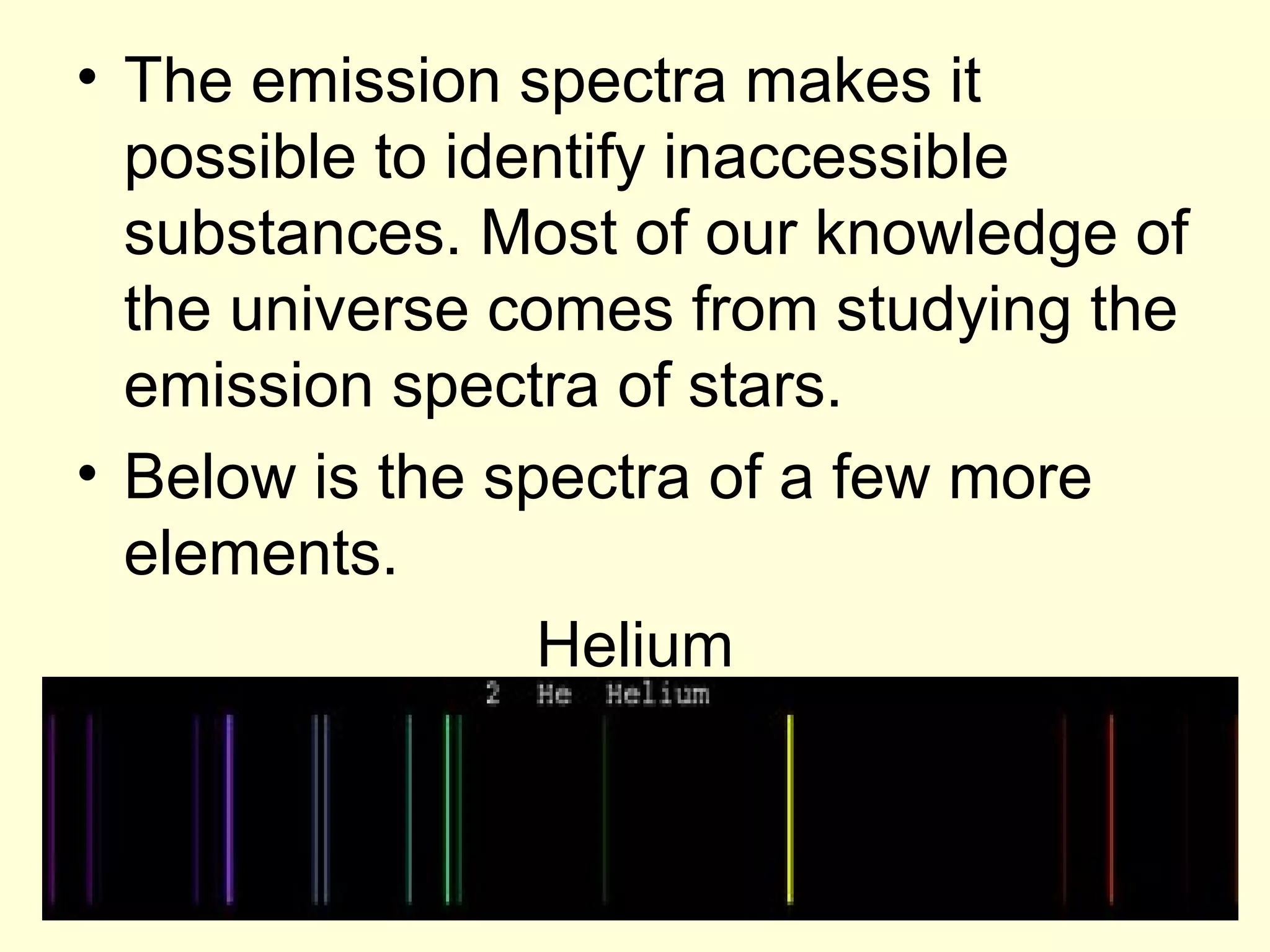 • The emission spectra makes it possible to identify inaccessible substances. Most of our knowledge of the universe comes from studying the emission spectra of stars.

• Below is the spectra of a few more elements.

Helium

2 He Helium